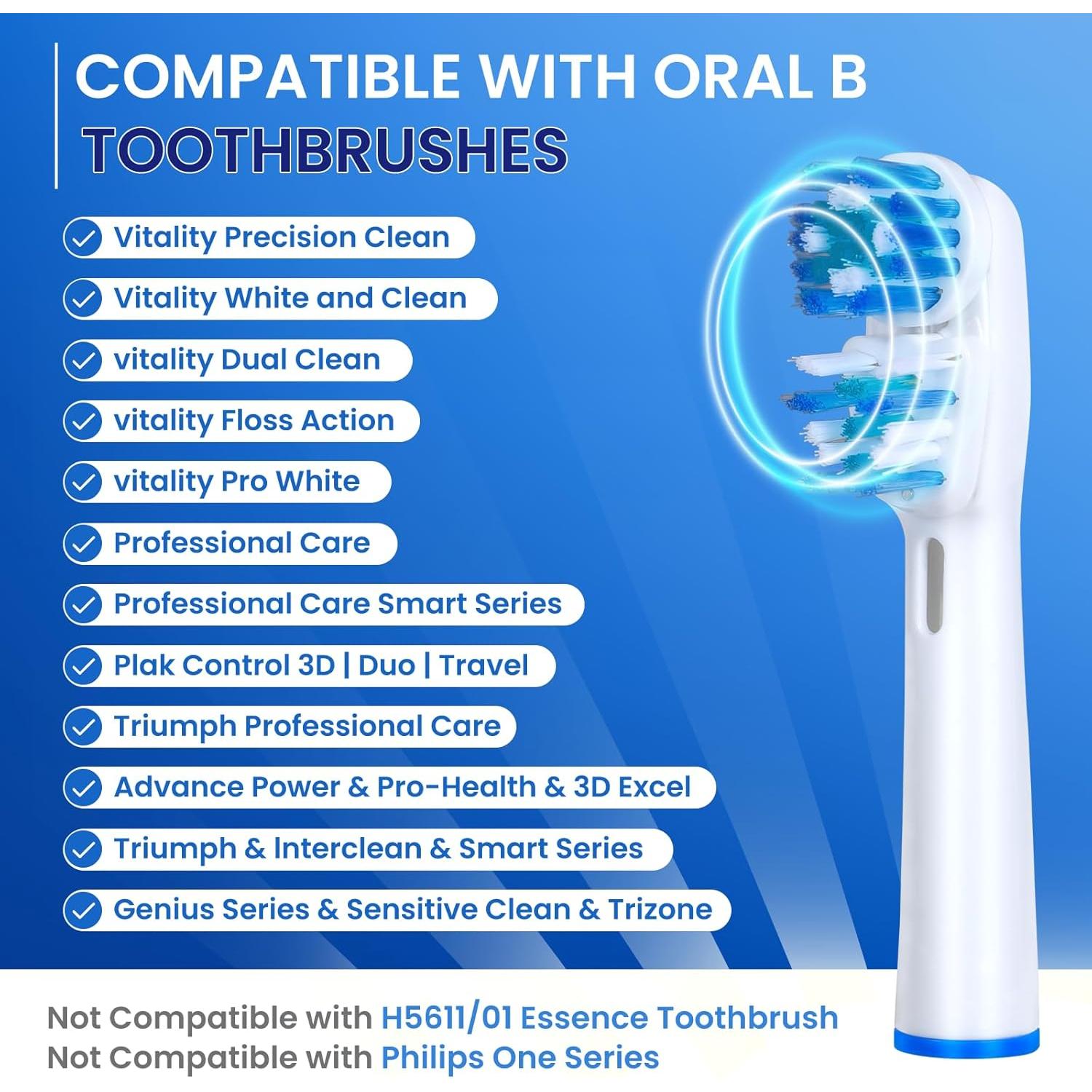 COMPATIBLE WITH ORAL B TOOTHBRUSHES

Vitality Precision Clean

Vitality White and Clean

vitality Dual Clean

vitality Floss Action

vitality Pro White

Professional Care

Professional Care Smart Series

Plak Control 3D | Duo | Travel

Triumph Professional Care

Advance Power & Pro-Health & 3D Excel

Triumph & Interclean & Smart Series

Genius Series & Sensitive Clean & Trizone

Not Compatible with H5611/01 Essence Toothbrush
Not Compatible with Philips One Series